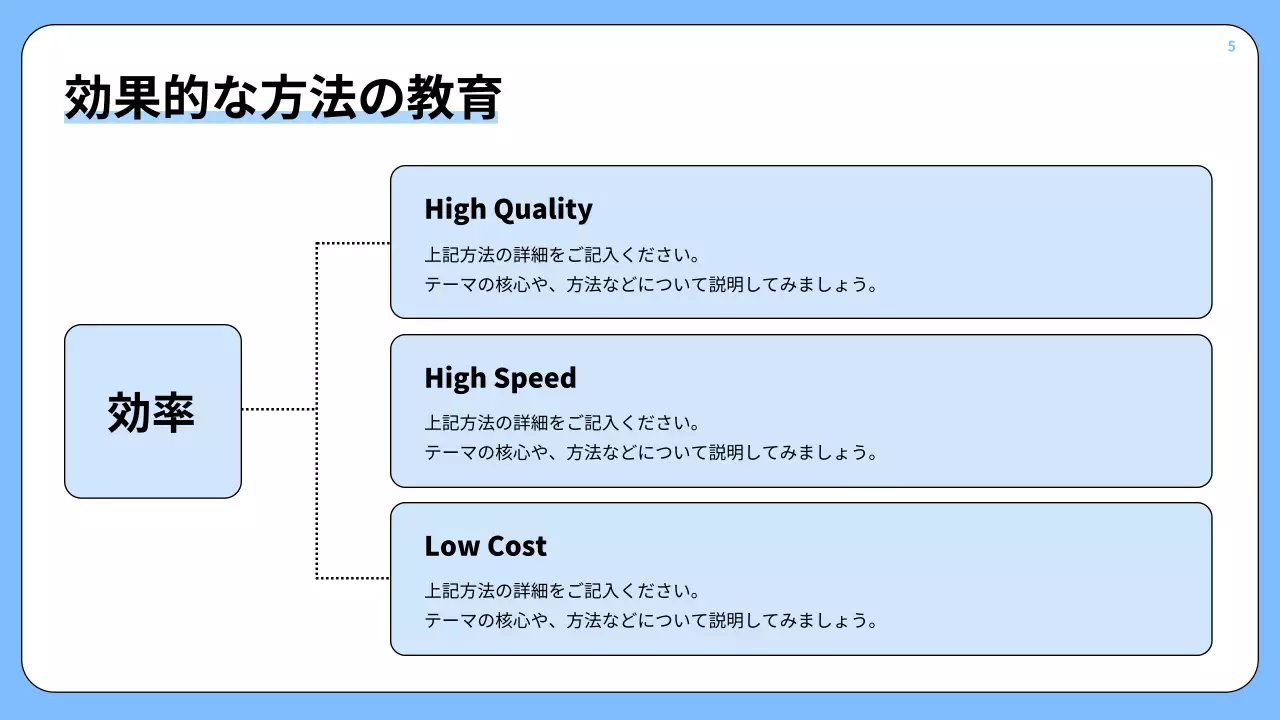 5

効果的な方法の教育

効率

High Quality

上記方法の詳細をご記入ください。
テーマの核心や、方法などについて説明してみましょう。

High Speed

上記方法の詳細をご記入ください。
テーマの核心や、方法などについて説明してみましょう。

Low Cost

上記方法の詳細をご記入ください。
テーマの核心や、方法などについて説明してみましょう。